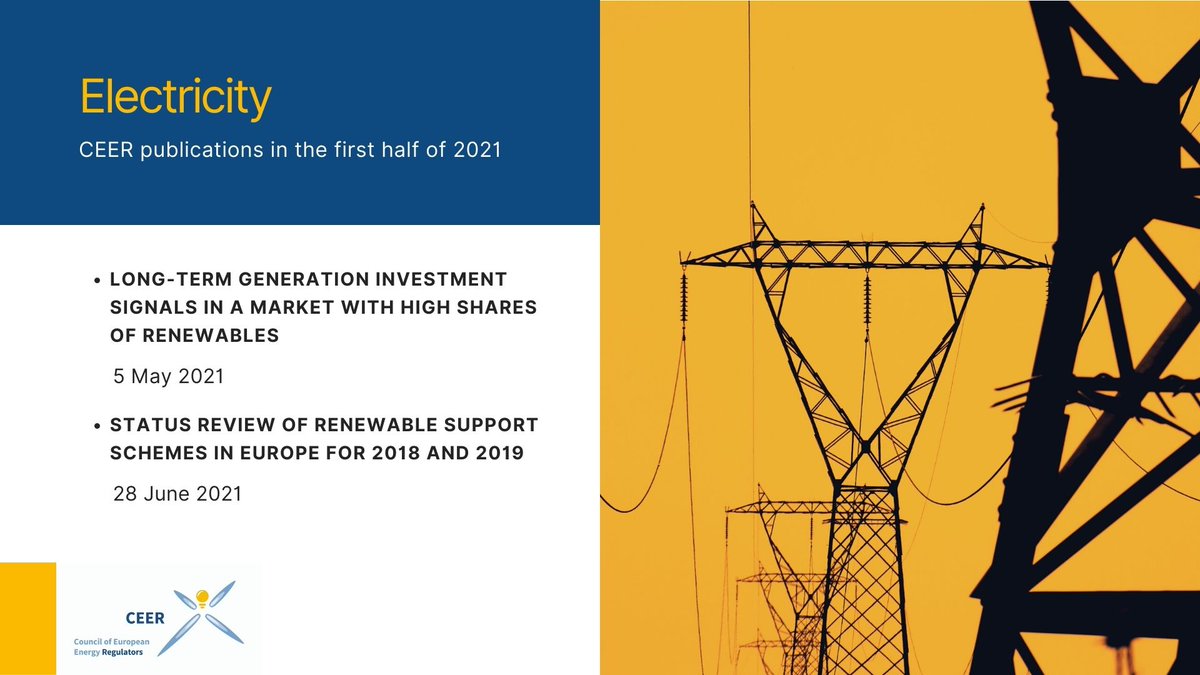 Electricity

CEER publications in the first half of 2021

• LONG-TERM GENERATION INVESTMENT SIGNALS IN A MARKET WITH HIGH SHARES OF RENEWABLES

5 May 2021

• STATUS REVIEW OF RENEWABLE SUPPORT SCHEMES IN EUROPE FOR 2018 AND 2019

28 June 2021

CEER
Council of European Energy Regulators